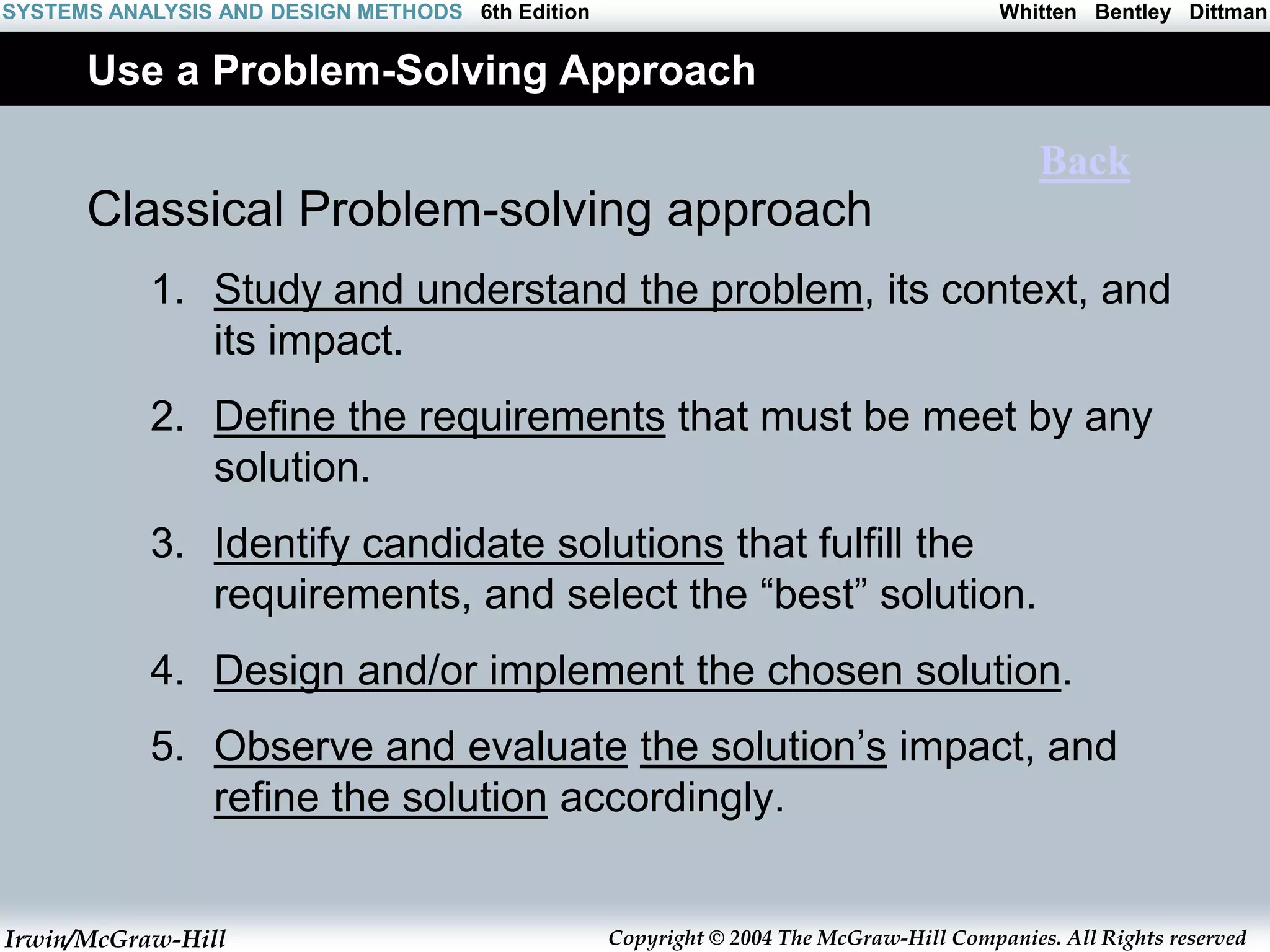 SYSTEMS ANALYSIS AND DESIGN METHODS 6th Edition Whitten Bentley Dittman

Use a Problem-Solving Approach

Back

Classical Problem-solving approach

1. Study and understand the problem, its context, and its impact.

2. Define the requirements that must be meet by any solution.

3. Identify candidate solutions that fulfill the requirements, and select the “best” solution.

4. Design and/or implement the chosen solution.

5. Observe and evaluate the solution’s impact, and refine the solution accordingly.

Irwin/McGraw-Hill Copyright © 2004 The McGraw-Hill Companies. All Rights reserved